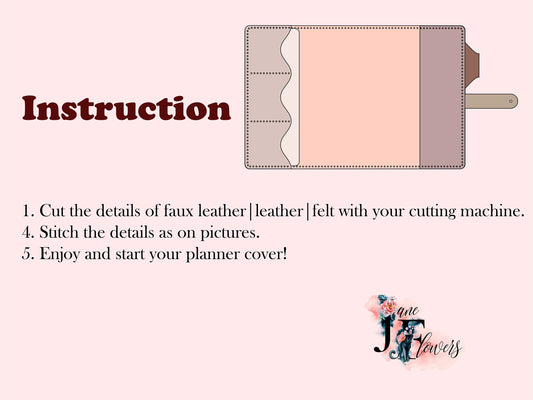 Instruction

1. Cut the details of faux leather|leather|felt with your cutting machine.
4. Stitch the details as on pictures.
5. Enjoy and start your planner cover!

Jane Flowers